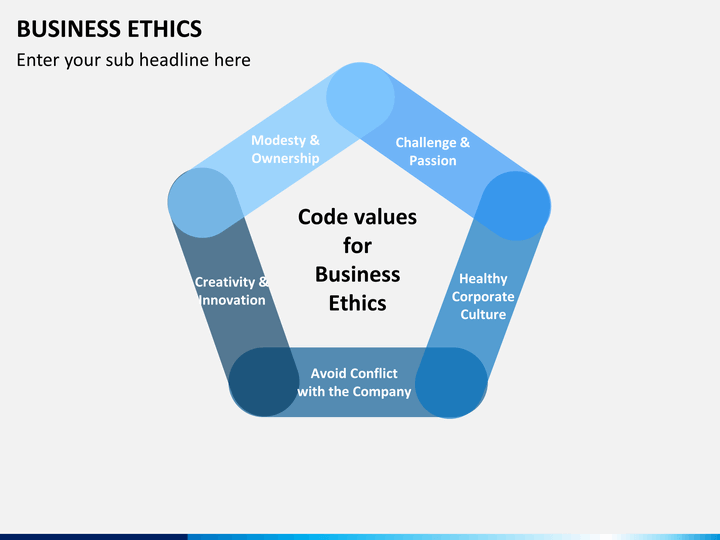 BUSINESS ETHICS

Enter your sub headline here

Modesty & Ownership

Challenge & Passion

Code values for Business Ethics

Creativity & Innovation

Healthy Corporate Culture

Avoid Conflict with the Company